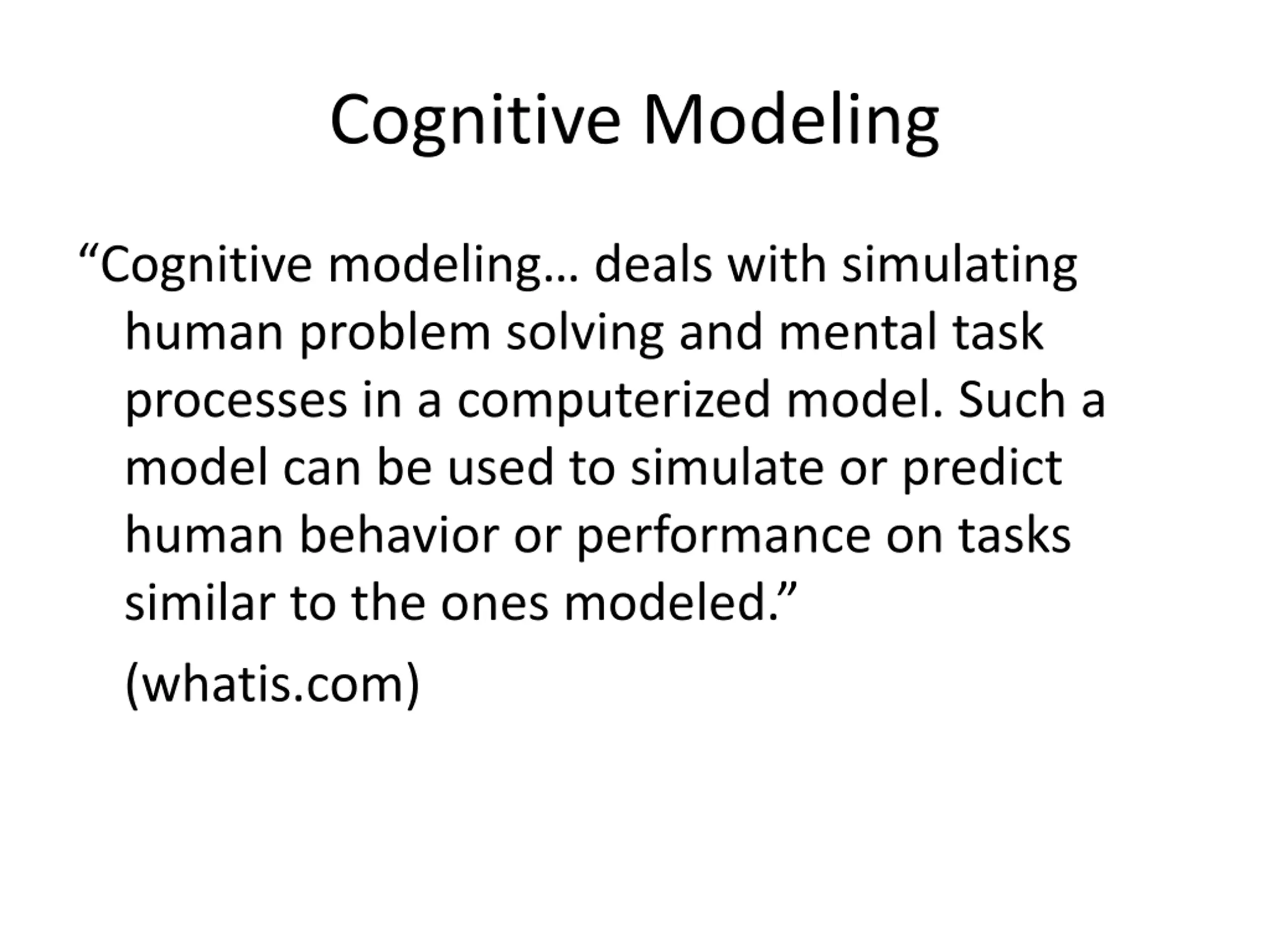 Cognitive Modeling

“Cognitive modeling… deals with simulating human problem solving and mental task processes in a computerized model. Such a model can be used to simulate or predict human behavior or performance on tasks similar to the ones modeled.”

(whatis.com)